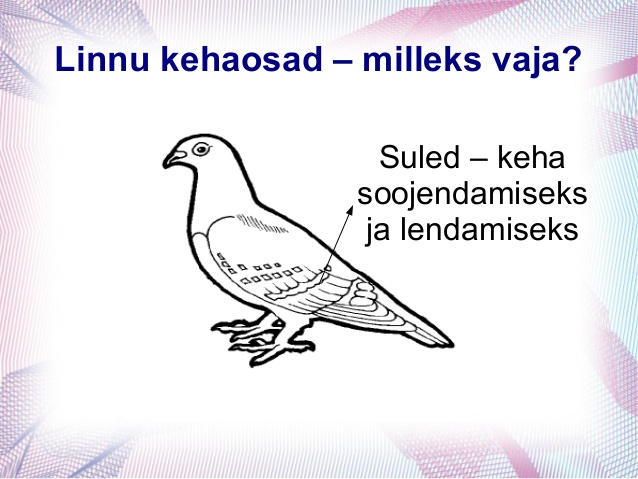 Linnu kehaosad – milleks vaja?

Suled – keha soojendamiseks ja lendamiseks